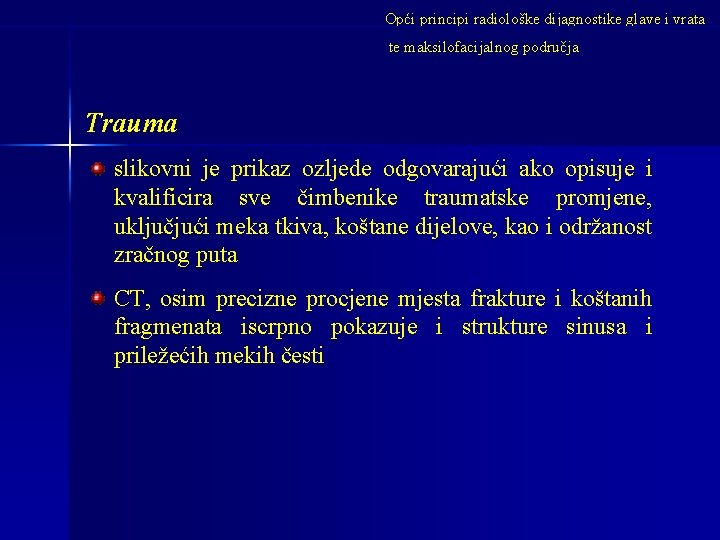 Opći principi radiološke dijagnostike glave i vrata te maksilofacijalnog područja

Trauma

slikovni je prikaz ozljede odgovarajući ako opisuje i kvalificira sve čimbenike traumatske promjene, uključujući meka tkiva, koštane dijelove, kao i održanost zračnog puta

CT, osim precizne procjene mjesta frakture i koštanih fragmenata iscrpno pokazuje i strukture sinusa i priležećih mekih česti